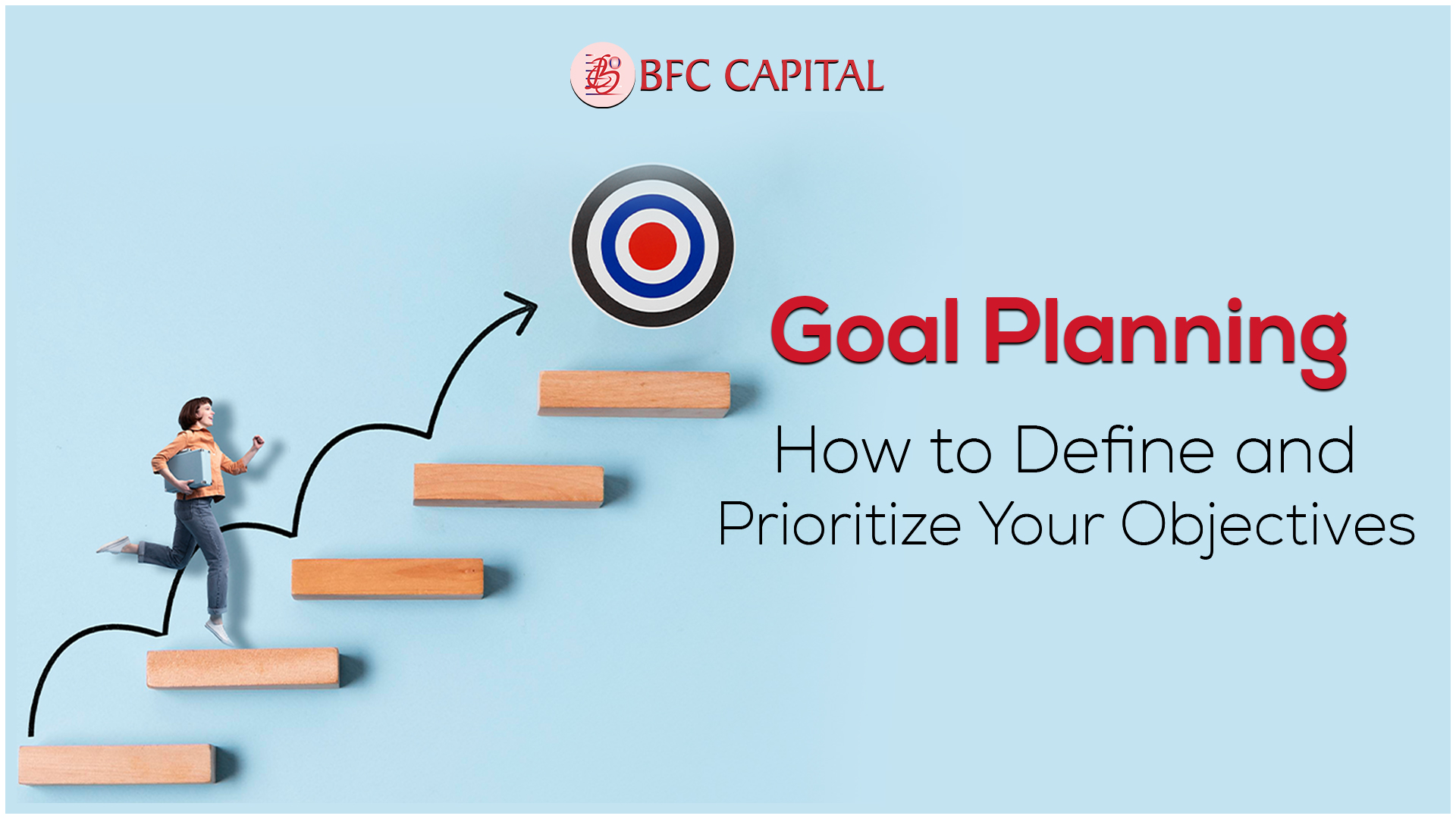 BFC CAPITAL

Goal Planning

How to Define and Prioritize Your Objectives